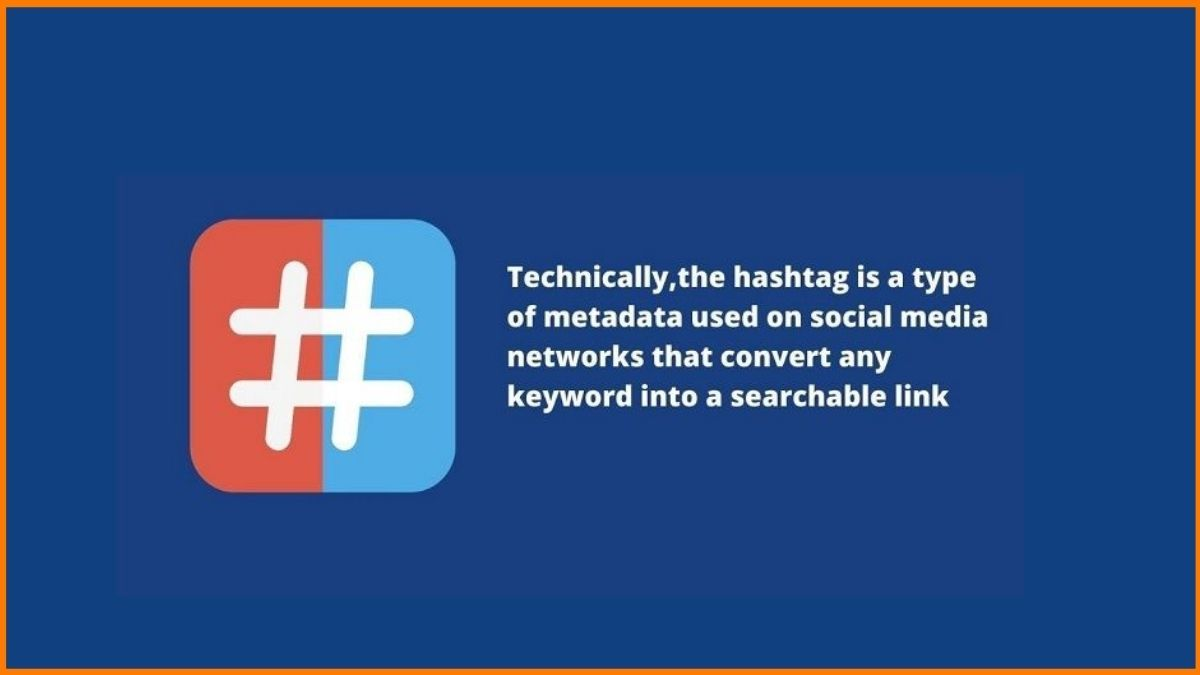 #

Technically,the hashtag is a type of metadata used on social media networks that convert any keyword into a searchable link